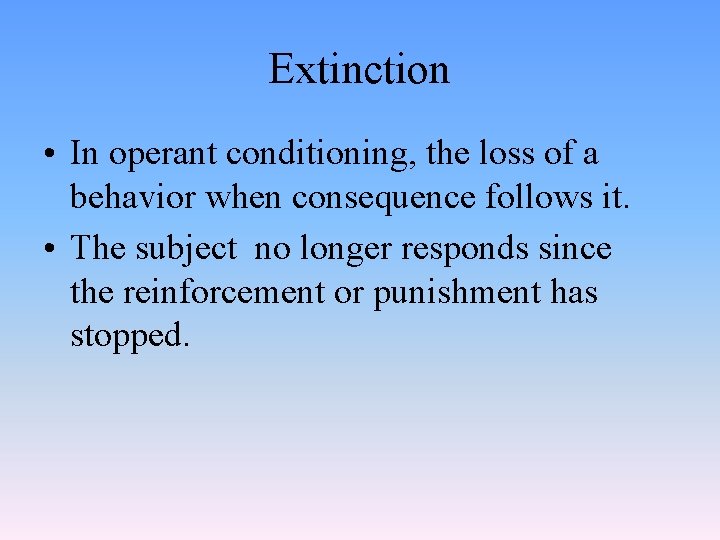 Extinction

• In operant conditioning, the loss of a behavior when consequence follows it.

• The subject  no longer responds since the reinforcement or punishment has stopped.